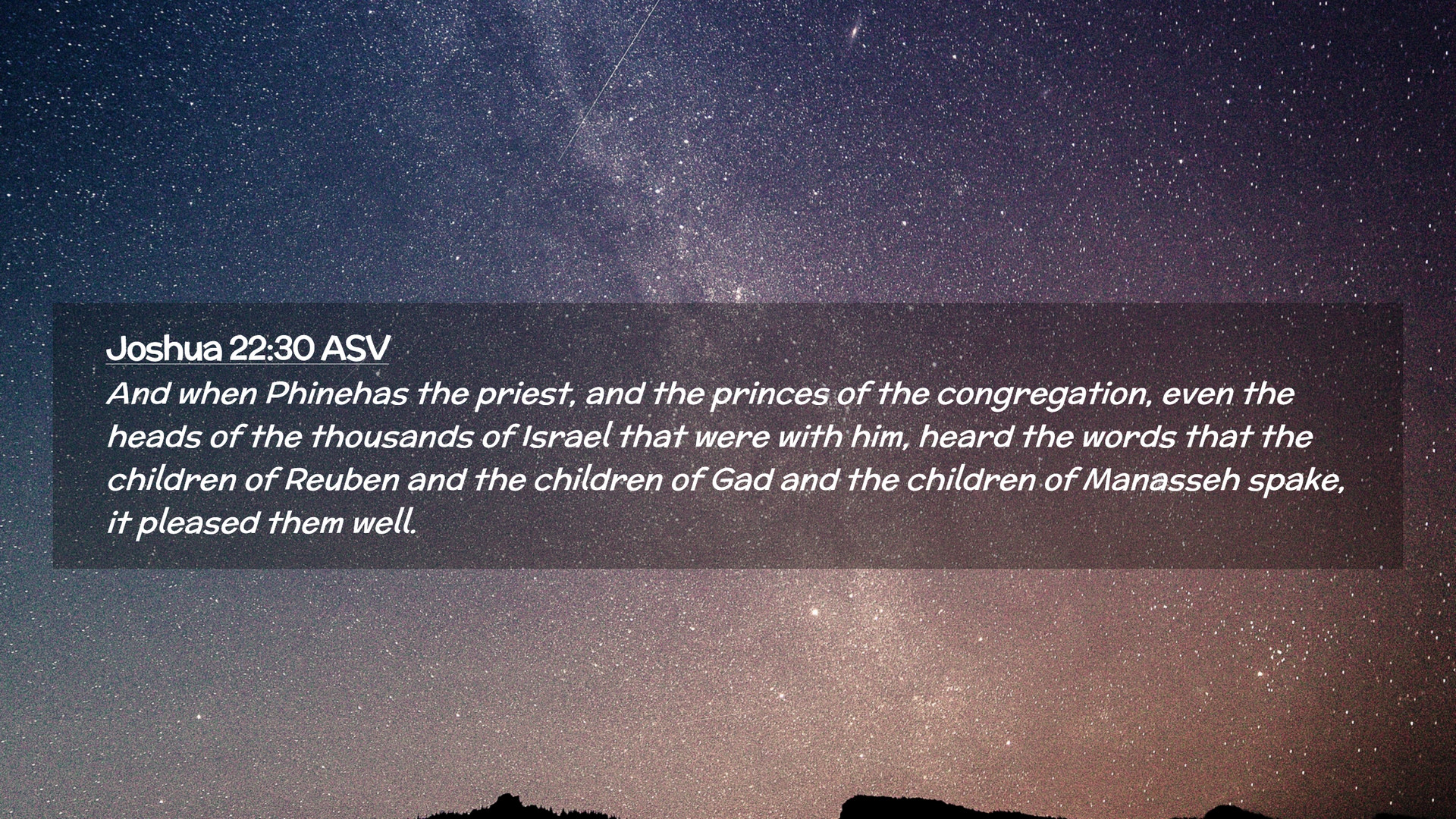 Joshua 22:30 ASV

And when Phinehas the priest, and the princes of the congregation, even the heads of the thousands of Israel that were with him, heard the words that the children of Reuben and the children of Gad and the children of Manasseh spake, it pleased them well.